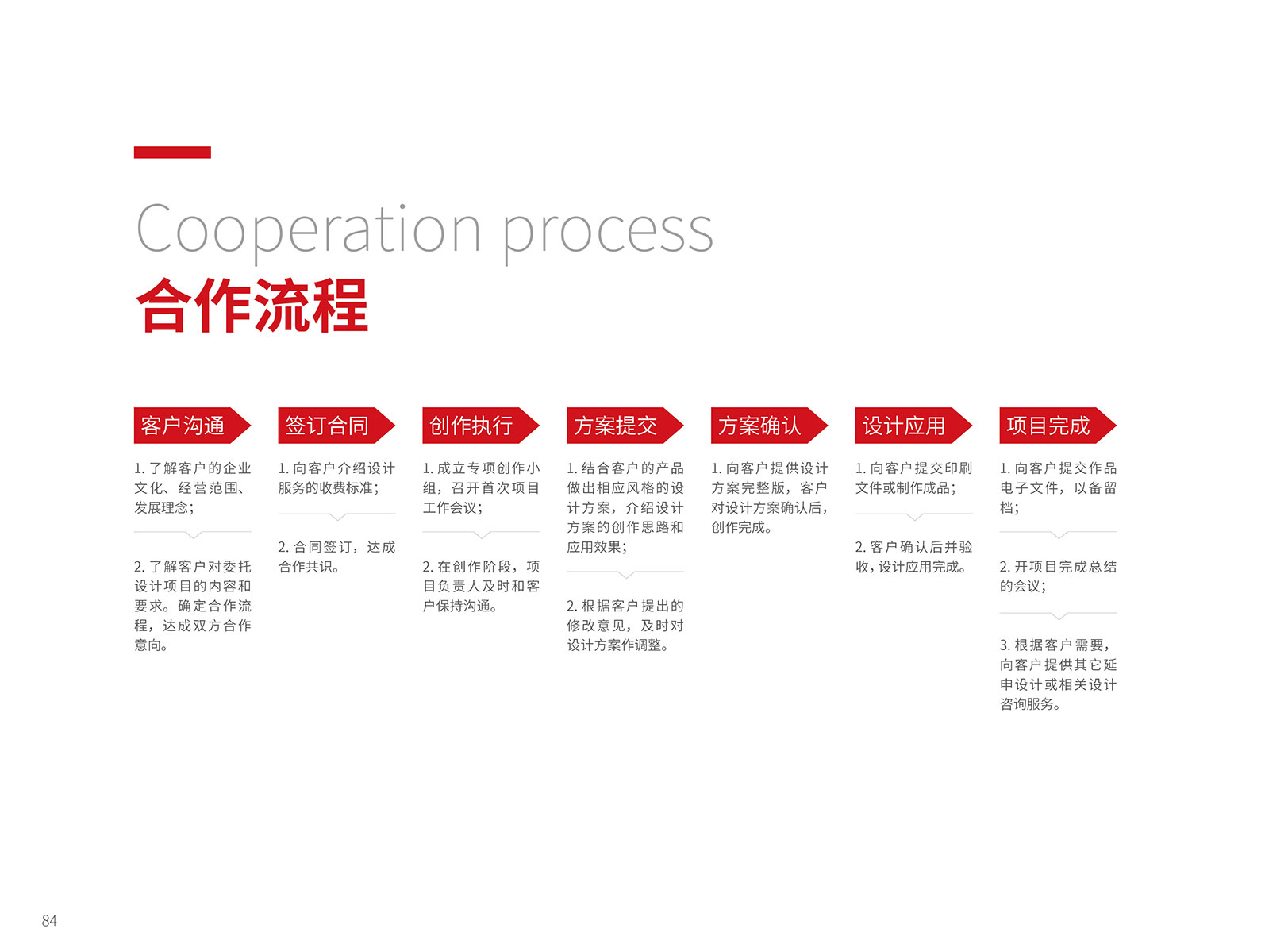 Cooperation process
合作流程

客户沟通

1. 了解客户的企业文化、经营范围、发展理念；

2. 了解客户对委托设计项目的内容和要求。确定合作流程，达成双方合作意向。

签订合同

1. 向客户介绍设计服务的收费标准；

2. 合同签订，达成合作共识。

创作执行

1. 成立专项创作小组，召开首次项目工作会议；

2. 在创作阶段，项目负责人及时和客户保持沟通。

方案提交

1. 结合客户的产品做出相应风格的设计方案，介绍设计方案的创作思路和应用效果；

2. 根据客户提出的修改意见，及时对设计方案作调整。

方案确认

1. 向客户提供设计方案完整版，客户对设计方案确认后，创作完成。

设计应用

1. 向客户提交印刷文件或制作成品；

2. 客户确认后并验收，设计应用完成。

项目完成

1. 向客户提交作品电子文件，以备留档；

2. 开项目完成总结的会议；

3. 根据客户需要，向客户提供其它延申设计或相关设计咨询服务。

84